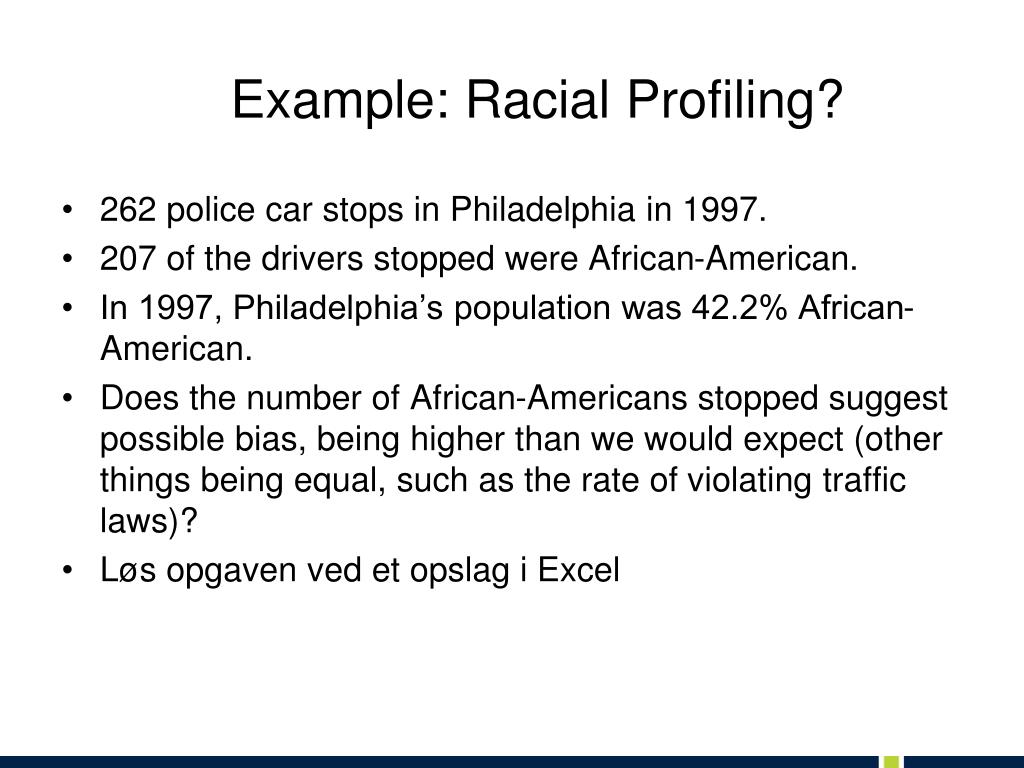 Example: Racial Profiling?

• 262 police car stops in Philadelphia in 1997.
• 207 of the drivers stopped were African-American.
• In 1997, Philadelphia's population was 42.2% African-American.
• Does the number of African-Americans stopped suggest possible bias, being higher than we would expect (other things being equal, such as the rate of violating traffic laws)?
• Løs opgaven ved et opslag i Excel